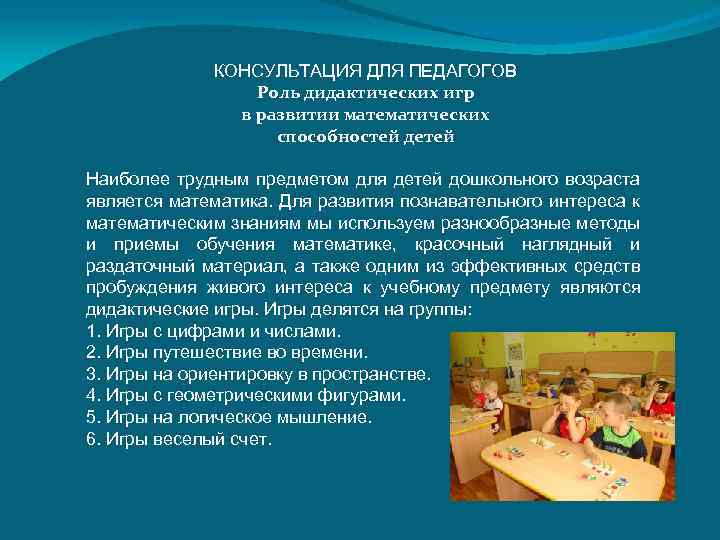 КОНСУЛЬТАЦИЯ ДЛЯ ПЕДАГОГОВ
Роль дидактических игр
в развитии математических
способностей детей

Наиболее трудным предметом для детей дошкольного возраста является математика. Для развития познавательного интереса к математическим знаниям мы используем разнообразные методы и приемы обучения математике, красочный наглядный и раздаточный материал, а также одним из эффективных средств пробуждения живого интереса к учебному предмету являются дидактические игры. Игры делятся на группы:
1. Игры с цифрами и числами.
2. Игры путешествие во времени.
3. Игры на ориентировку в пространстве.
4. Игры с геометрическими фигурами.
5. Игры на логическое мышление.
6. Игры веселый счет.